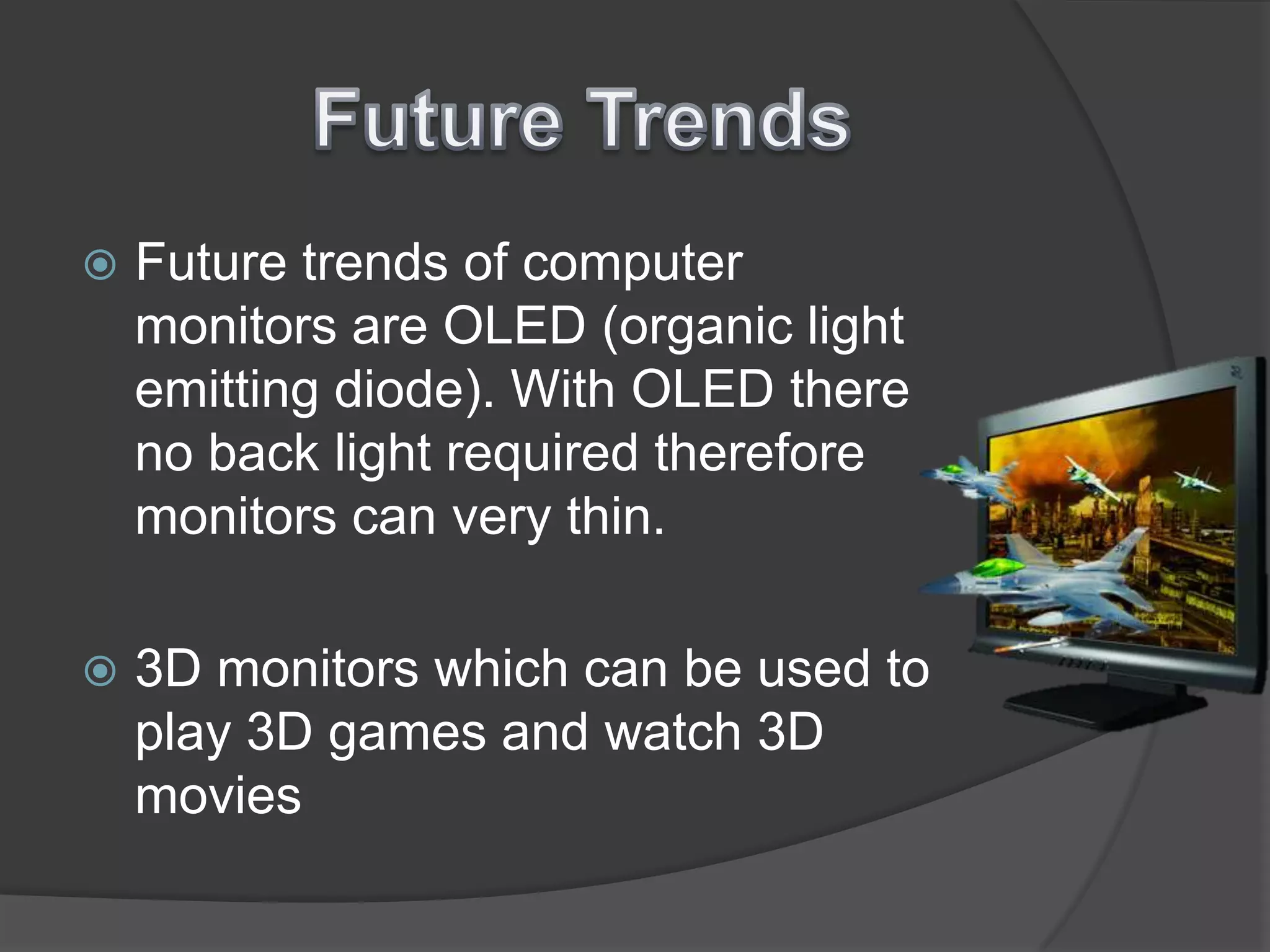 Future Trends

Future trends of computer monitors are OLED (organic light emitting diode). With OLED there no back light required therefore monitors can very thin.

3D monitors which can be used to play 3D games and watch 3D movies